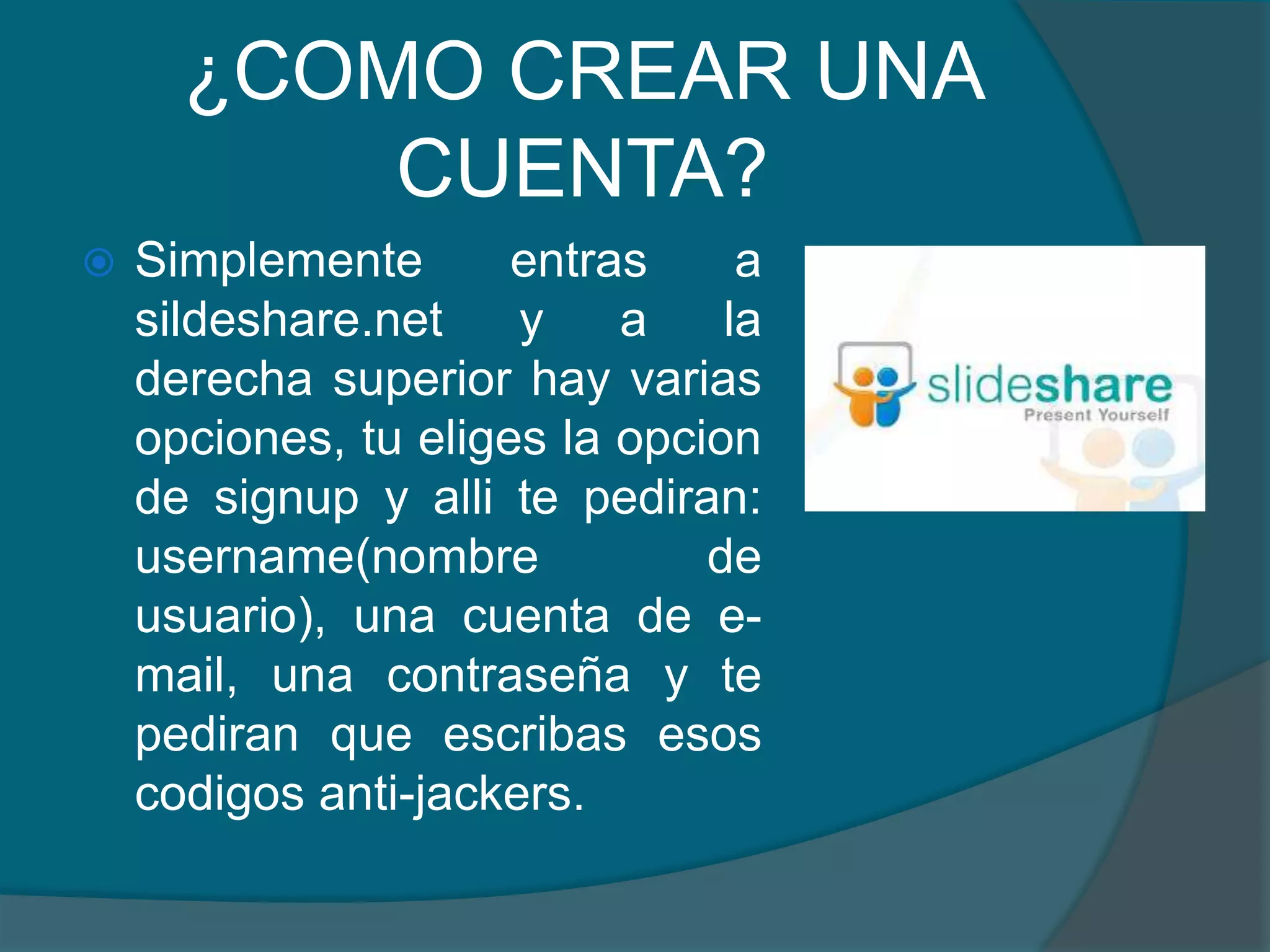 ¿COMO CREAR UNA CUENTA?

Simplemente entras a sildeshare.net y a la derecha superior hay varias opciones, tu eliges la opcion de signup y alli te pediran: username(nombre de usuario), una cuenta de e-mail, una contraseña y te pediran que escribas esos codigos anti-jackers.

slideshare
Present Yourself